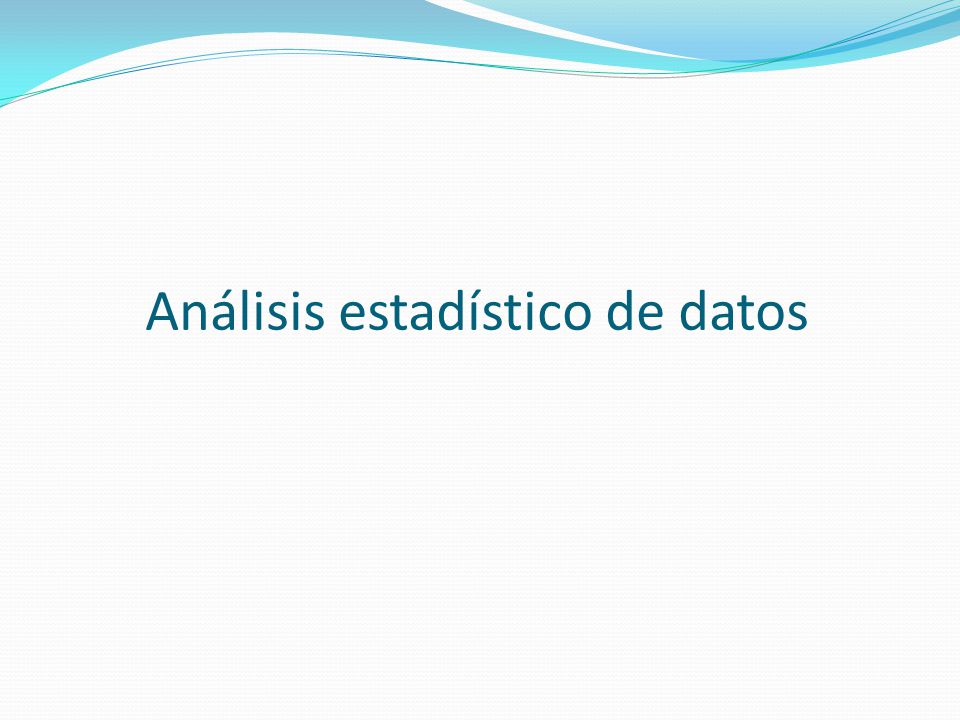 Análisis estadístico de datos